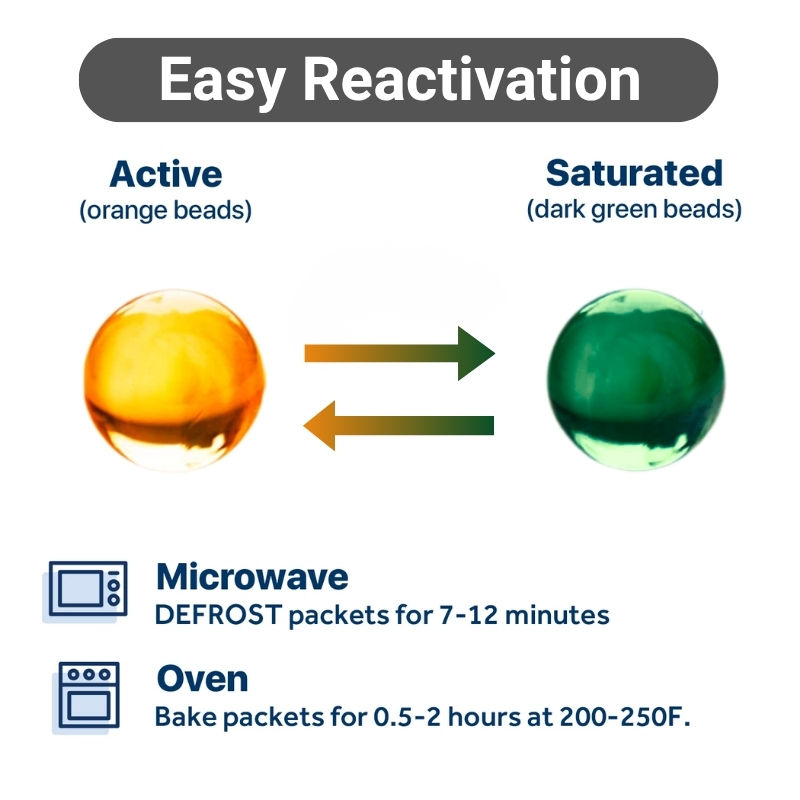 Easy Reactivation

Active
(orange beads)

Saturated
(dark green beads)

Microwave
DEFROST packets for 7-12 minutes

Oven
Bake packets for 0.5-2 hours at 200-250F.